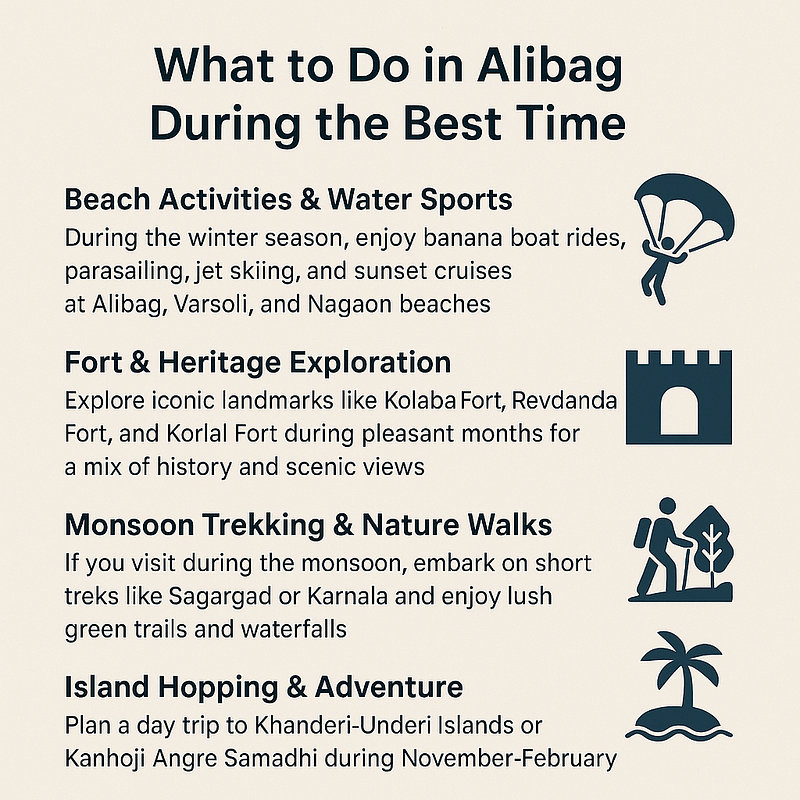 What to Do in Alibag During the Best Time

Beach Activities & Water Sports

During the winter season, enjoy banana boat rides, parasailing, jet skiing, and sunset cruises at Alibag, Varsoli, and Nagaon beaches

Fort & Heritage Exploration

Explore iconic landmarks like Kolaba Fort, Revdanda Fort, and Korlal Fort during pleasant months for a mix of history and scenic views

Monsoon Trekking & Nature Walks

If you visit during the monsoon, embark on short treks like Sagargad or Karnala and enjoy lush green trails and waterfalls

Island Hopping & Adventure

Plan a day trip to Khanderi-Underi Islands or Kanhoji Angre Samadhi during November-February